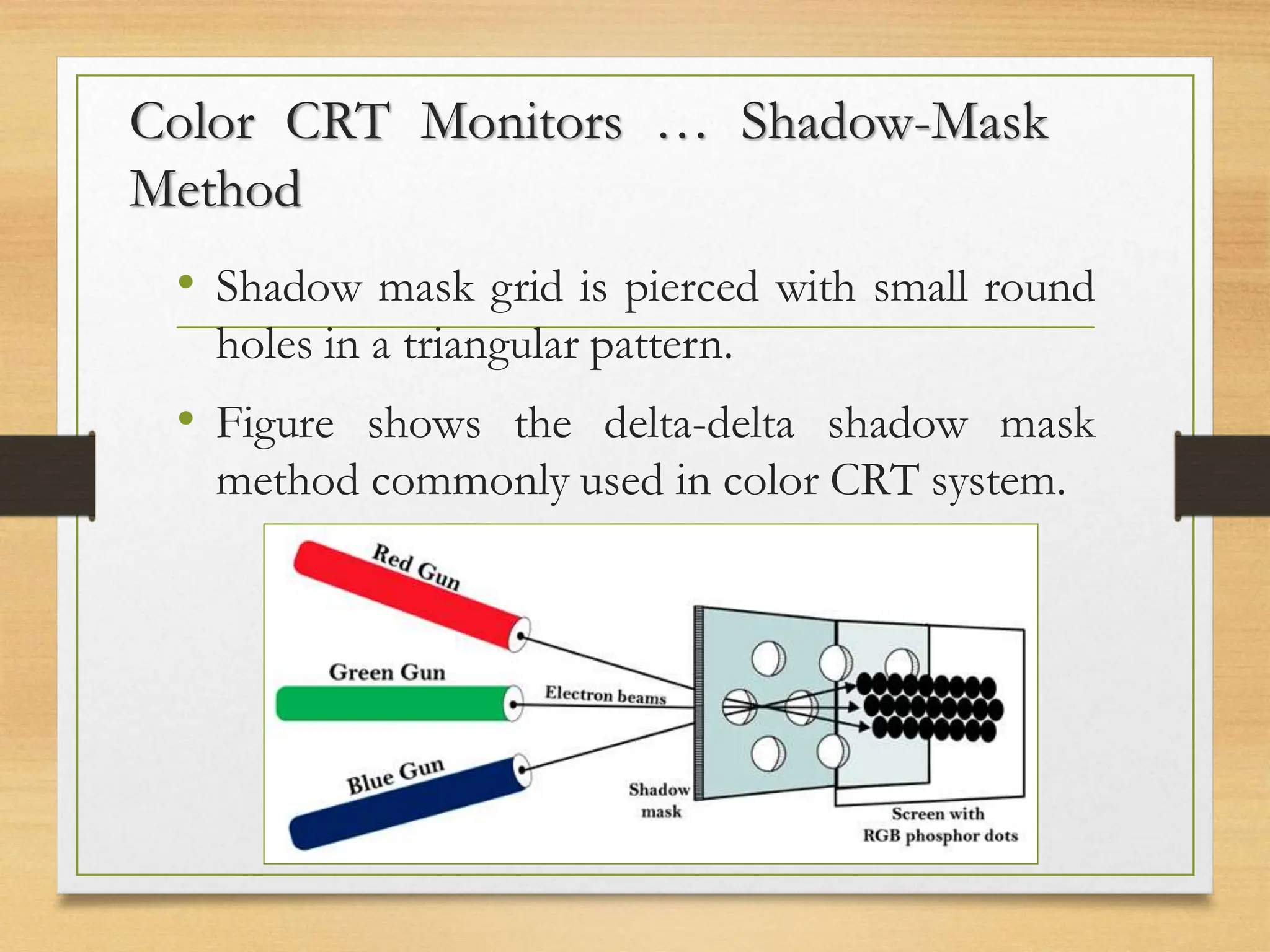 Color CRT Monitors … Shadow-Mask Method

• Shadow mask grid is pierced with small round holes in a triangular pattern.

• Figure shows the delta-delta shadow mask method commonly used in color CRT system.

Red Gun

Green Gun

Blue Gun

Electron beams

Shadow mask

Screen with RGB phosphor dots